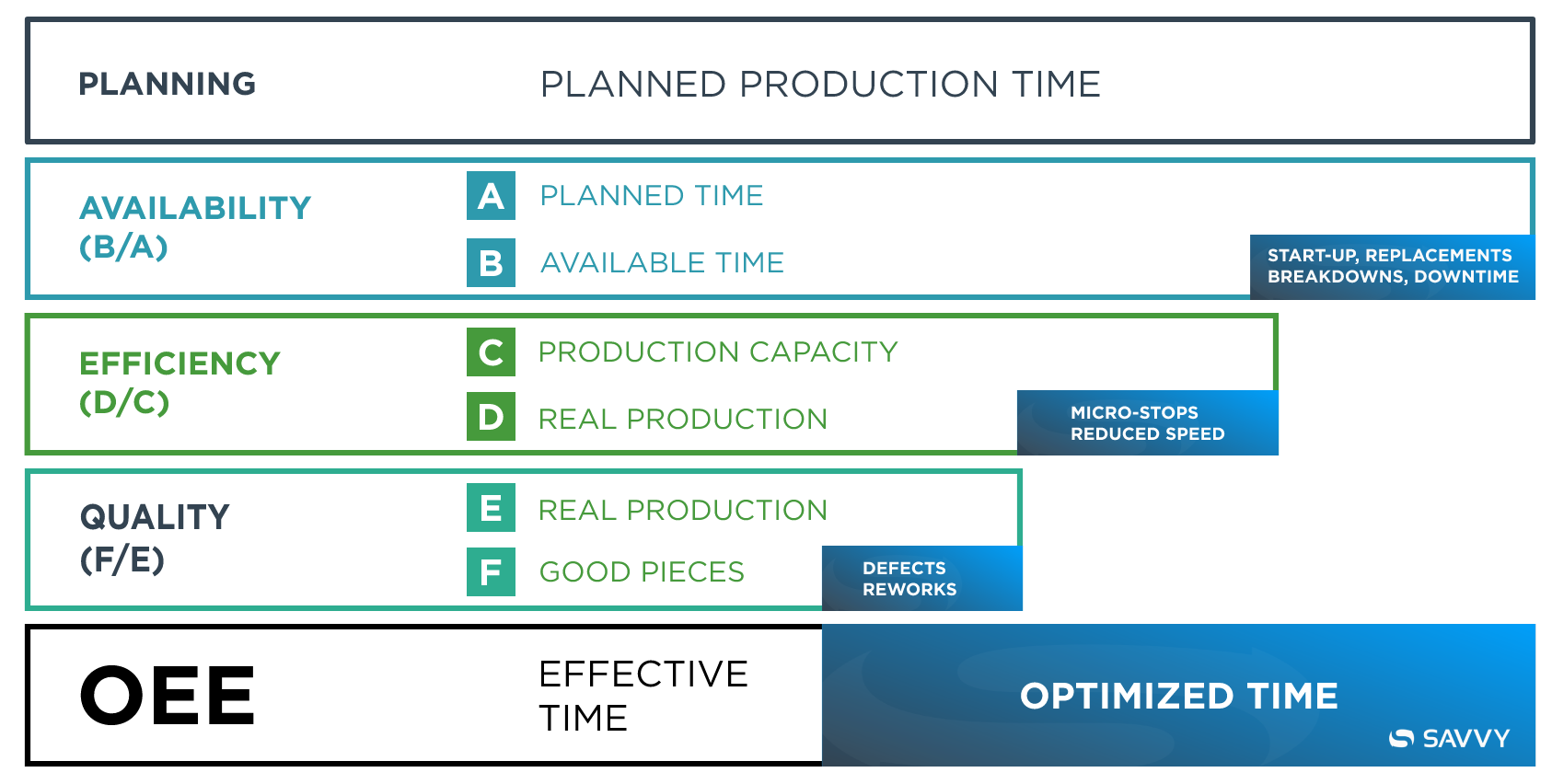 PLANNING

PLANNED PRODUCTION TIME

AVAILABILITY (B/A)

A PLANNED TIME

B AVAILABLE TIME

START-UP, REPLACEMENTS BREAKDOWNS, DOWNTIME

EFFICIENCY (D/C)

C PRODUCTION CAPACITY

D REAL PRODUCTION

MICRO-STOPS REDUCED SPEED

QUALITY (F/E)

E REAL PRODUCTION

F GOOD PIECES

DEFECTS REWORKS

OEE

EFFECTIVE TIME

OPTIMIZED TIME

SAVVY